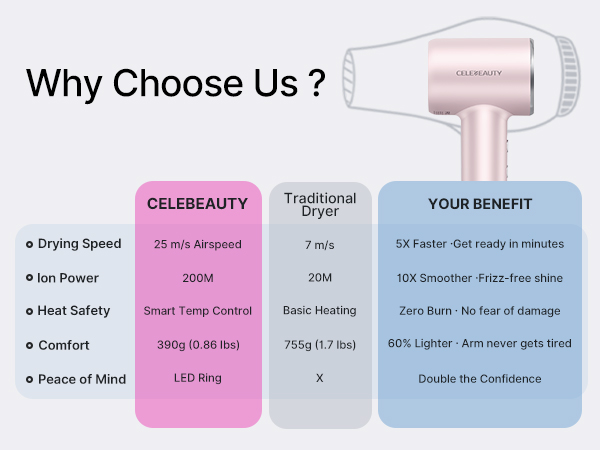 Why Choose Us ?

CELEBEAUTY

| | CELEBEAUTY | Traditional Dryer | YOUR BENEFIT |
|---|---|---|---|
| Drying Speed | 25 m/s Airspeed | 7 m/s | 5X Faster ·Get ready in minutes |
| Ion Power | 200M | 20M | 10X Smoother ·Frizz-free shine |
| Heat Safety | Smart Temp Control | Basic Heating | Zero Burn · No fear of damage |
| Comfort | 390g (0.86 lbs) | 755g (1.7 lbs) | 60% Lighter · Arm never gets tired |
| Peace of Mind | LED Ring | X | Double the Confidence |